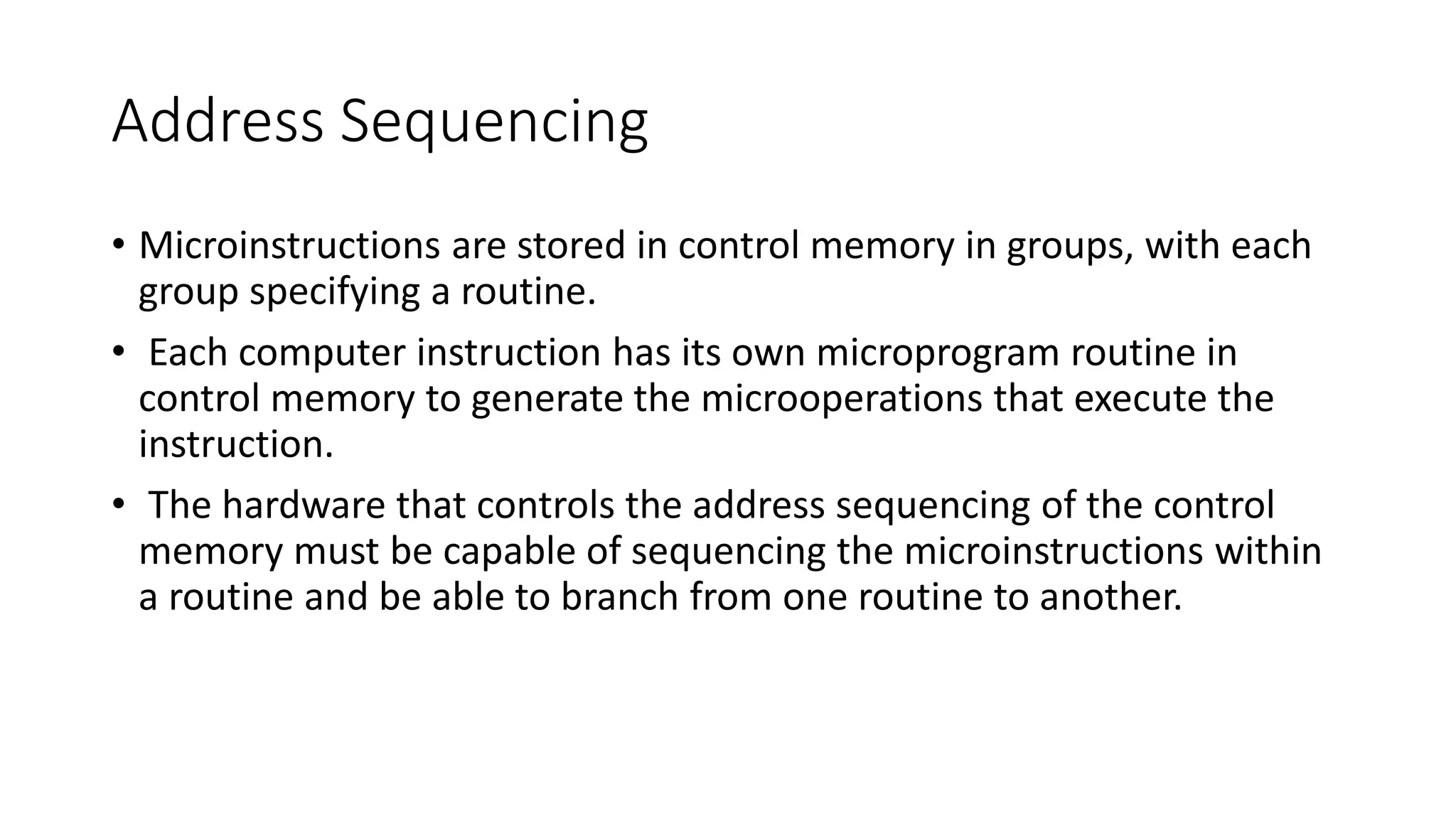 Address Sequencing

• Microinstructions are stored in control memory in groups, with each group specifying a routine.

• Each computer instruction has its own microprogram routine in control memory to generate the microoperations that execute the instruction.

• The hardware that controls the address sequencing of the control memory must be capable of sequencing the microinstructions within a routine and be able to branch from one routine to another.